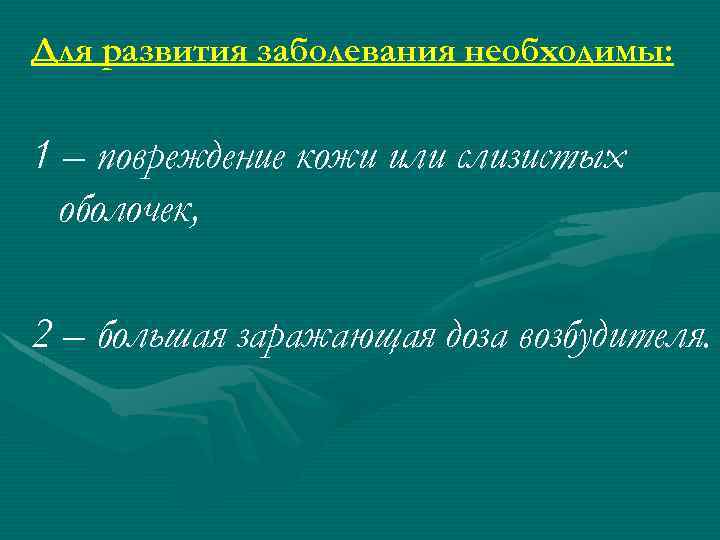 Для развития заболевания необходимы:

1 – повреждение кожи или слизистых оболочек,

2 – большая заражающая доза возбудителя.